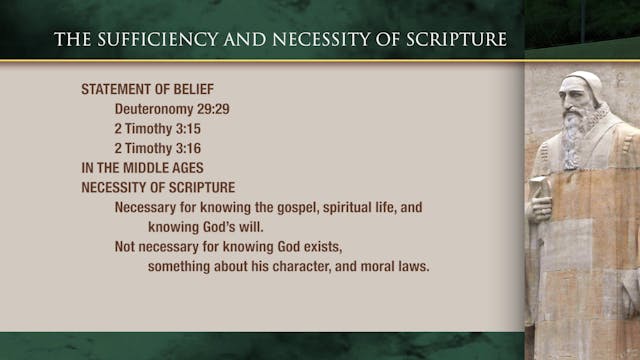 THE SUFFICIENCY AND NECESSITY OF SCRIPTURE

STATEMENT OF BELIEF

Deuteronomy 29:29

2 Timothy 3:15

2 Timothy 3:16

IN THE MIDDLE AGES

NECESSITY OF SCRIPTURE

Necessary for knowing the gospel, spiritual life, and knowing God's will.

Not necessary for knowing God exists, something about his character, and moral laws.